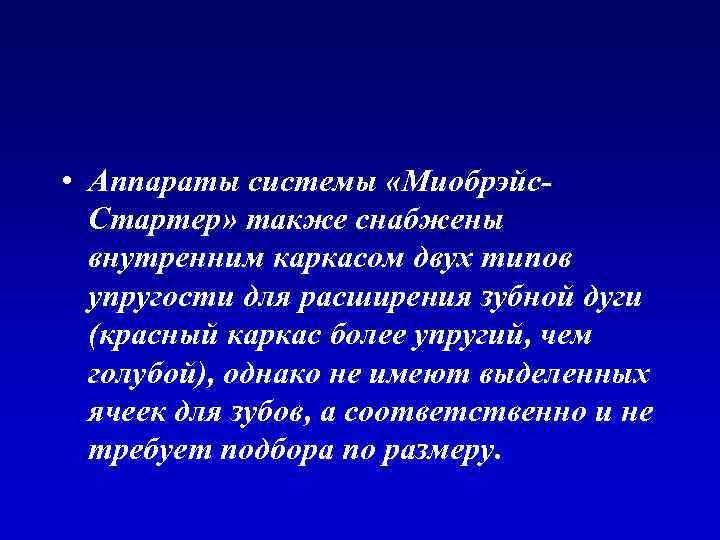 • Аппараты системы «Миобрэйс-Стартер» также снабжены внутренним каркасом двух типов упругости для расширения зубной дуги (красный каркас более упругий, чем голубой), однако не имеют выделенных ячеек для зубов, а соответственно и не требует подбора по размеру.